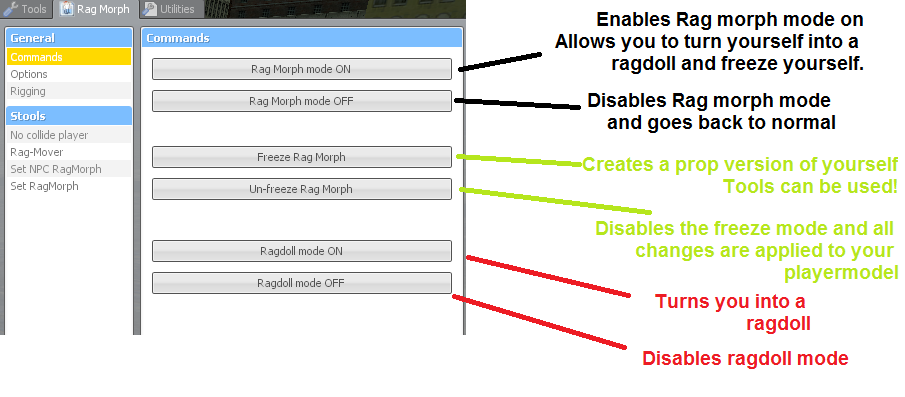 Tools Rag Morph Utilities

General
Commands
Options
Rigging

Stools
No collide player
Rag-Mover
Set NPC RagMorph
Set RagMorph

Commands
Rag Morph mode ON
Rag Morph mode OFF
Freeze Rag Morph
Un-freeze Rag Morph
Ragdoll mode ON
Ragdoll mode OFF

Enables Rag morph mode on
Allows you to turn yourself into a ragdoll and freeze yourself.

Disables Rag morph mode and goes back to normal

Creates a prop version of yourself
Tools can be used!

Disables the freeze mode and all changes are applied to your playermodel

Turns you into a ragdoll

Disables ragdoll mode